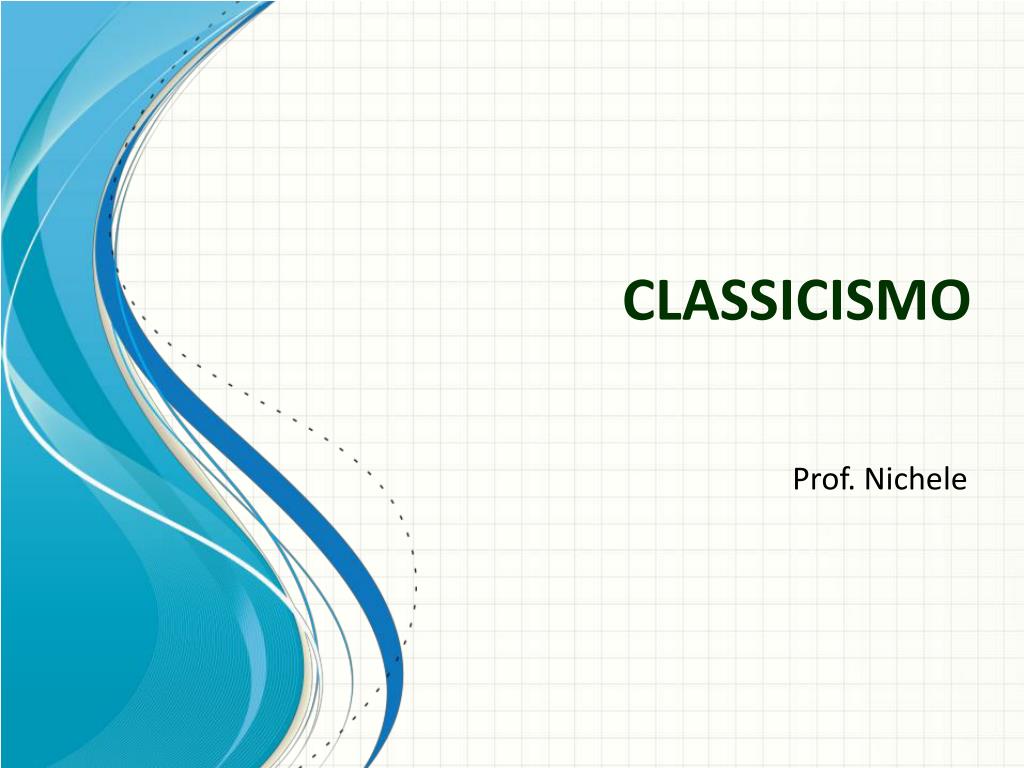 CLASSICISMO

Prof. Nichele